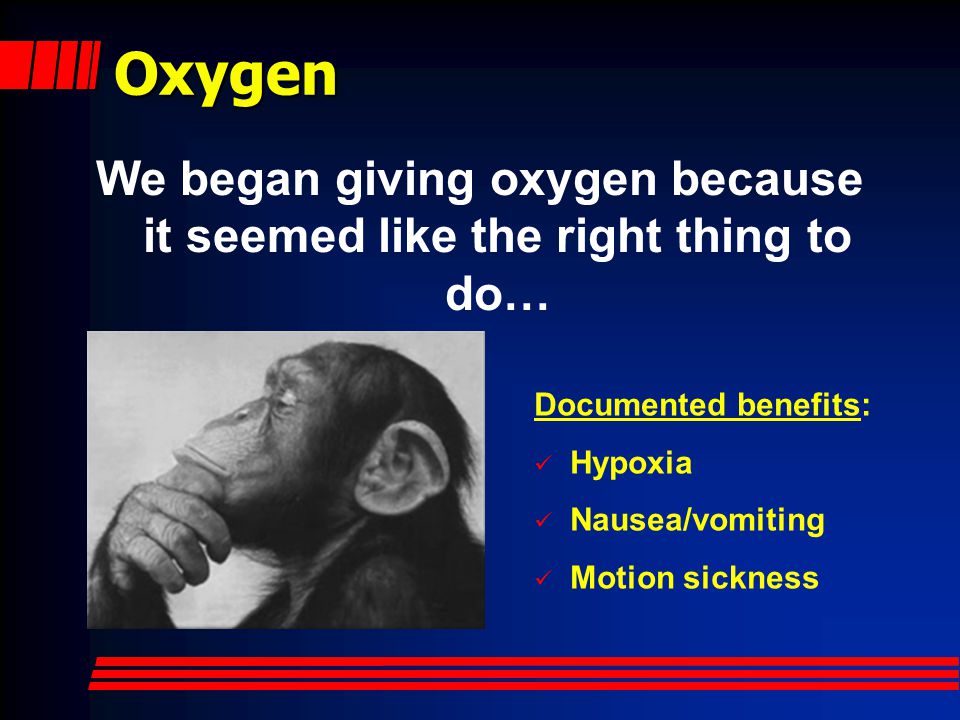 Oxygen

We began giving oxygen because it seemed like the right thing to do…

Documented benefits:

✓ Hypoxia

✓ Nausea/vomiting

✓ Motion sickness